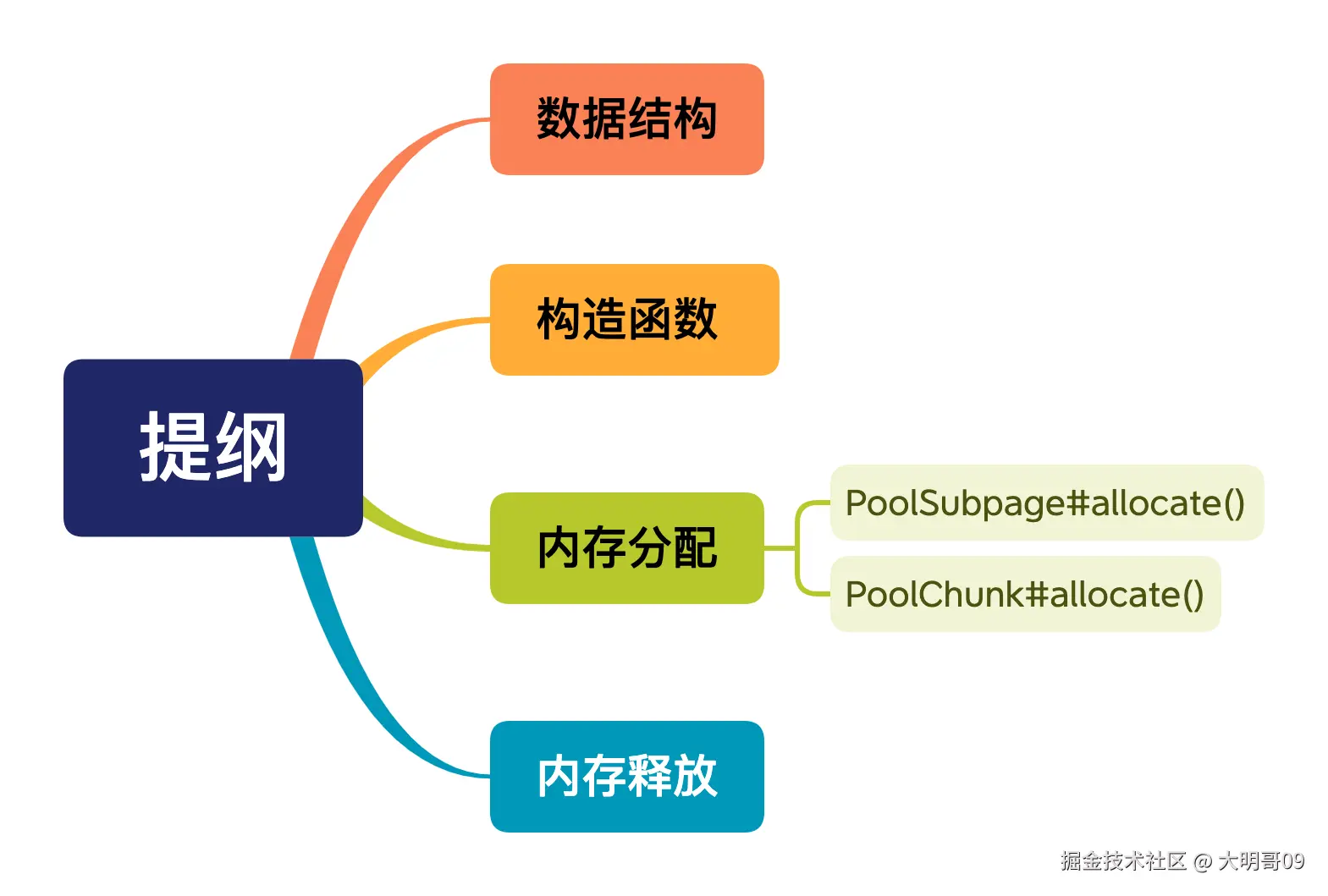 提纲

数据结构

构造函数

内存分配

PoolSubpage#allocate()

PoolChunk#allocate()

内存释放

掘金技术社区 @ 大明哥09